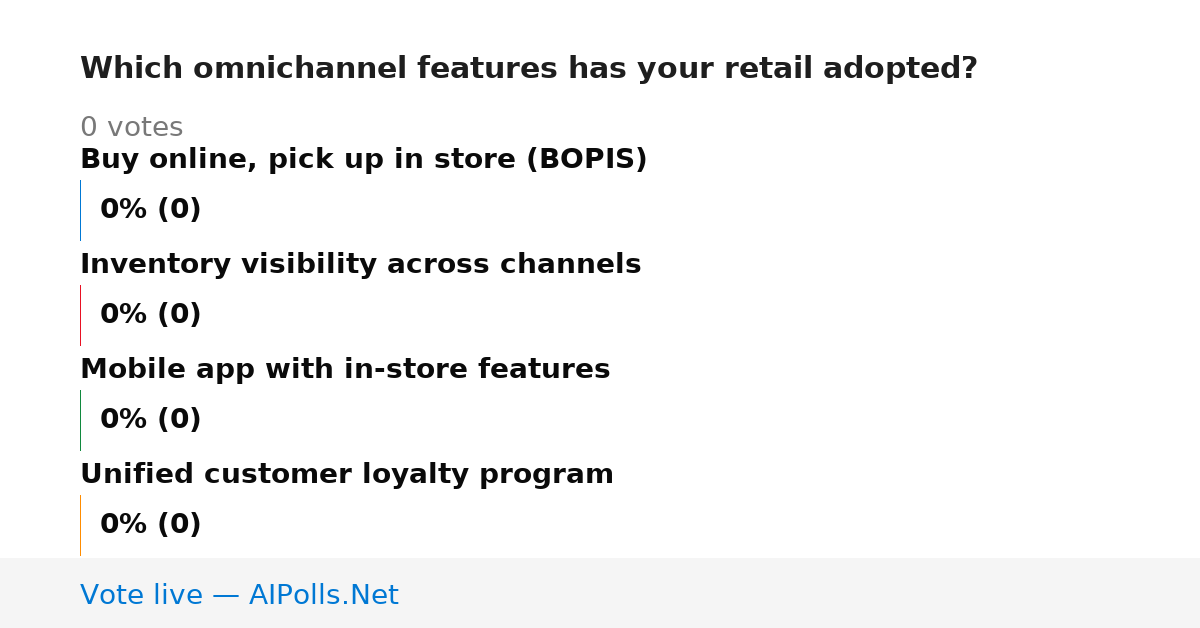 Which omnichannel features has your retail adopted?

0 votes

Buy online, pick up in store (BOPIS)

0% (0)

Inventory visibility across channels

0% (0)

Mobile app with in-store features

0% (0)

Unified customer loyalty program

0% (0)

Vote live — AIPolls.Net